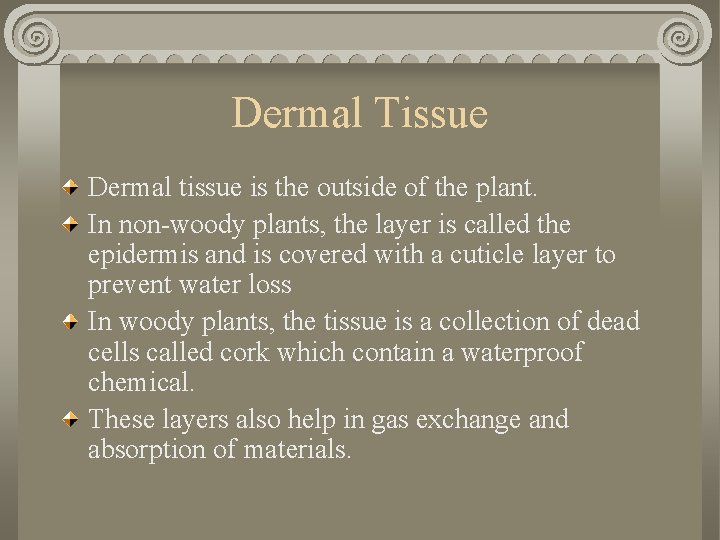 Dermal Tissue

Dermal tissue is the outside of the plant.

In non-woody plants, the layer is called the epidermis and is covered with a cuticle layer to prevent water loss

In woody plants, the tissue is a collection of dead cells called cork which contain a waterproof chemical.

These layers also help in gas exchange and absorption of materials.